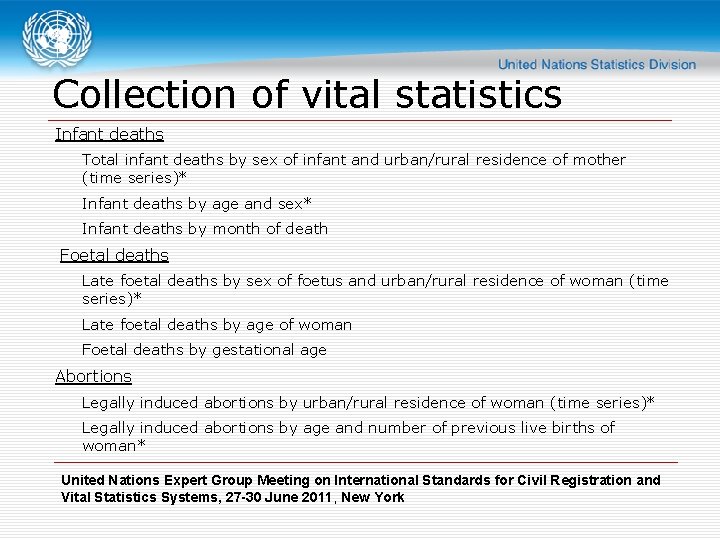 United Nations Statistics Division

Collection of vital statistics

Infant deaths

Total infant deaths by sex of infant and urban/rural residence of mother (time series)*

Infant deaths by age and sex*

Infant deaths by month of death

Foetal deaths

Late foetal deaths by sex of foetus and urban/rural residence of woman (time series)*

Late foetal deaths by age of woman

Foetal deaths by gestational age

Abortions

Legally induced abortions by urban/rural residence of woman (time series)*

Legally induced abortions by age and number of previous live births of woman*

United Nations Expert Group Meeting on International Standards for Civil Registration and Vital Statistics Systems, 27-30 June 2011, New York